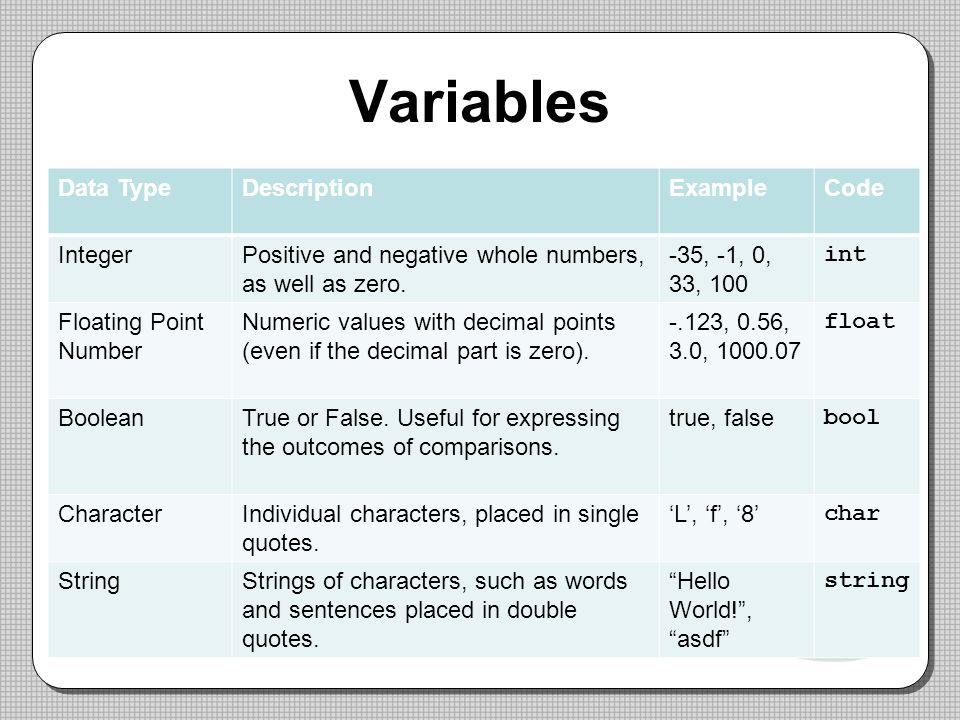 Variables

| Data Type | Description | Example | Code |
|---|---|---|---|
| Integer | Positive and negative whole numbers, as well as zero. | -35, -1, 0, 33, 100 | int |
| Floating Point Number | Numeric values with decimal points (even if the decimal part is zero). | -.123, 0.56, 3.0, 1000.07 | float |
| Boolean | True or False. Useful for expressing the outcomes of comparisons. | true, false | bool |
| Character | Individual characters, placed in single quotes. | ‘L’, ‘f’, ‘8’ | char |
| String | Strings of characters, such as words and sentences placed in double quotes. | “Hello World!”, “asdf” | string |